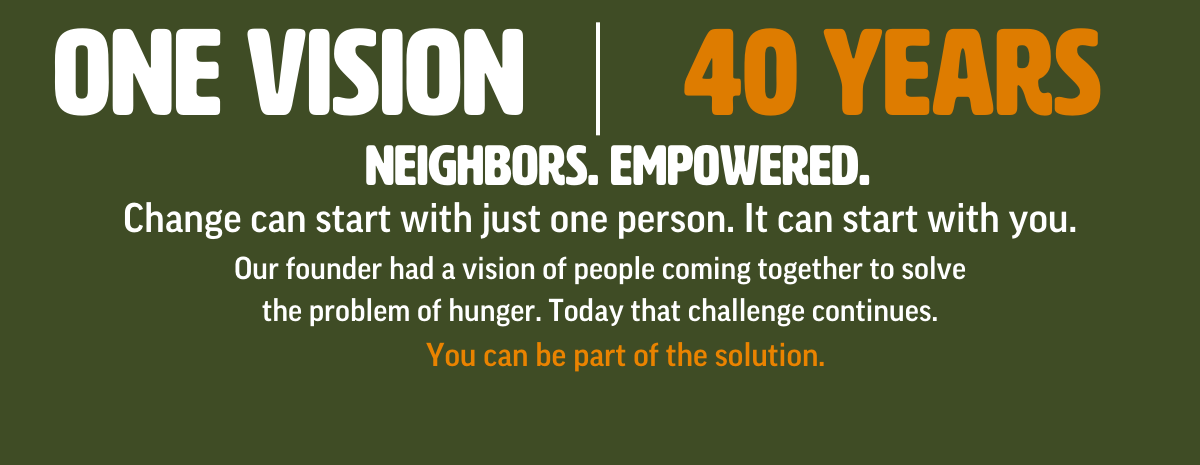 ONE VISION | 40 YEARS

NEIGHBORS. EMPOWERED.

Change can start with just one person. It can start with you.

Our founder had a vision of people coming together to solve the problem of hunger. Today that challenge continues.

You can be part of the solution.